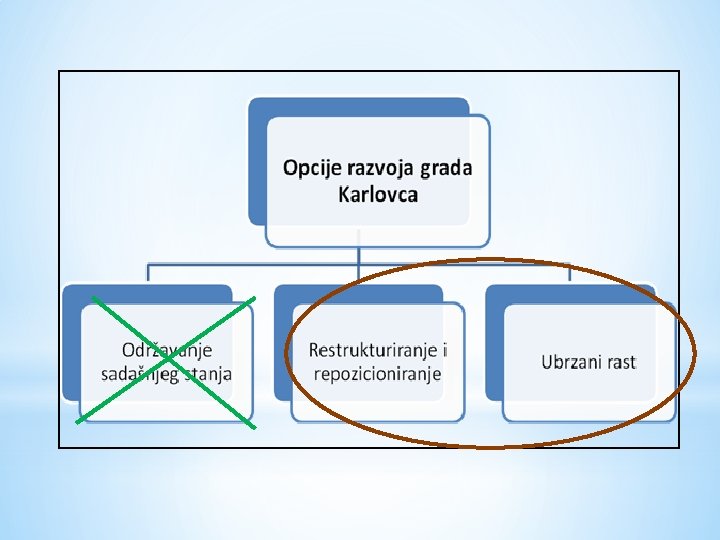 Opcije razvoja grada Karlovca

Održavanje sadašnjeg stanja

Restrukturiranje i repozicioniranje

Ubrzani rast